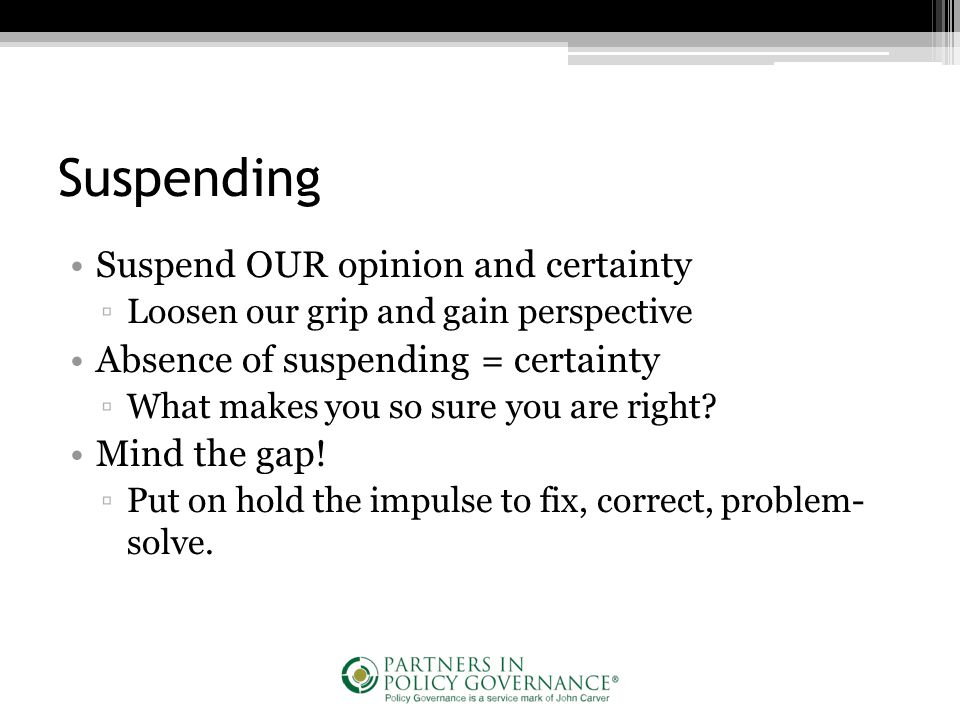 Suspending

• Suspend OUR opinion and certainty
  ▫ Loosen our grip and gain perspective
• Absence of suspending = certainty
  ▫ What makes you so sure you are right?
• Mind the gap!
  ▫ Put on hold the impulse to fix, correct, problem-solve.

PARTNERS IN POLICY GOVERNANCE®
Policy Governance is a service mark of John Carver